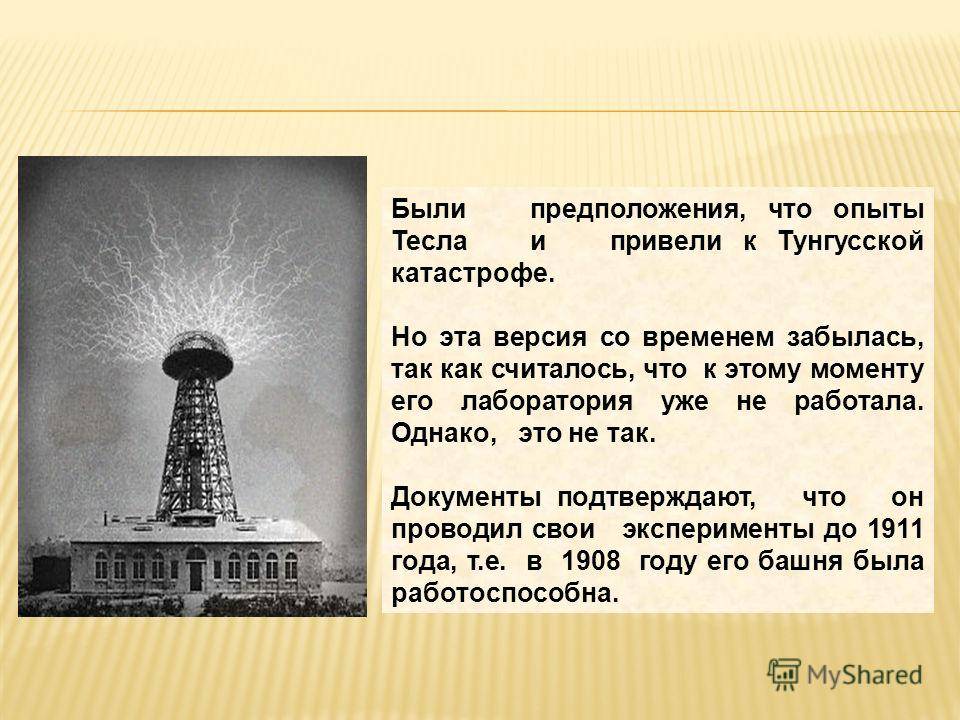 Были предположения, что опыты Тесла и привели к Тунгусской катастрофе.

Но эта версия со временем забылась, так как считалось, что к этому моменту его лаборатория уже не работала. Однако, это не так.

Документы подтверждают, что он проводил свои эксперименты до 1911 года, т.е. в 1908 году его башня была работоспособна.

MyShared